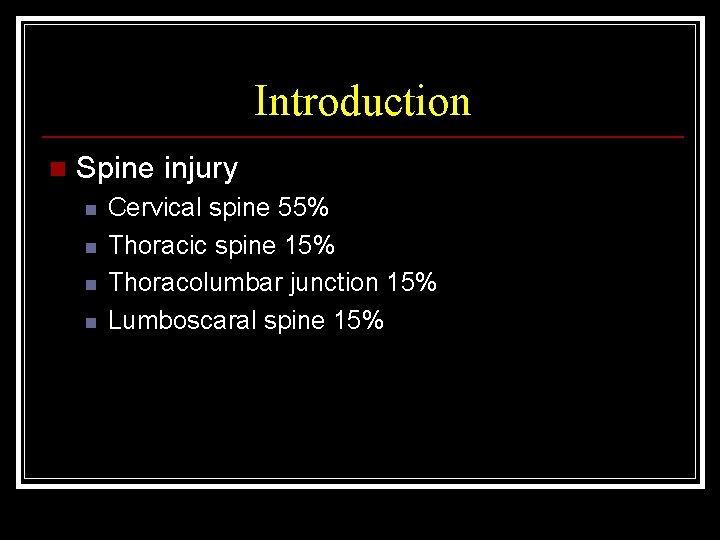 Introduction

Spine injury

Cervical spine 55%
Thoracic spine 15%
Thoracolumbar junction 15%
Lumboscaral spine 15%